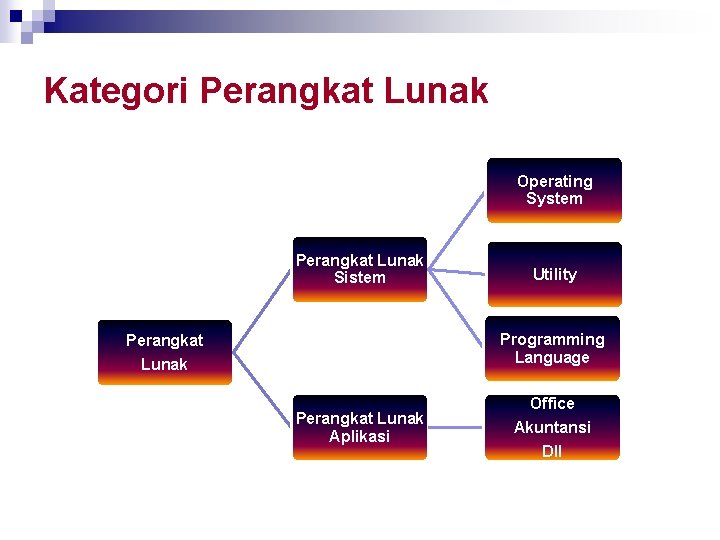 Kategori Perangkat Lunak

Perangkat Lunak

Perangkat Lunak Sistem

Perangkat Lunak Aplikasi

Operating System

Utility

Programming Language

Office
Akuntansi
Dll